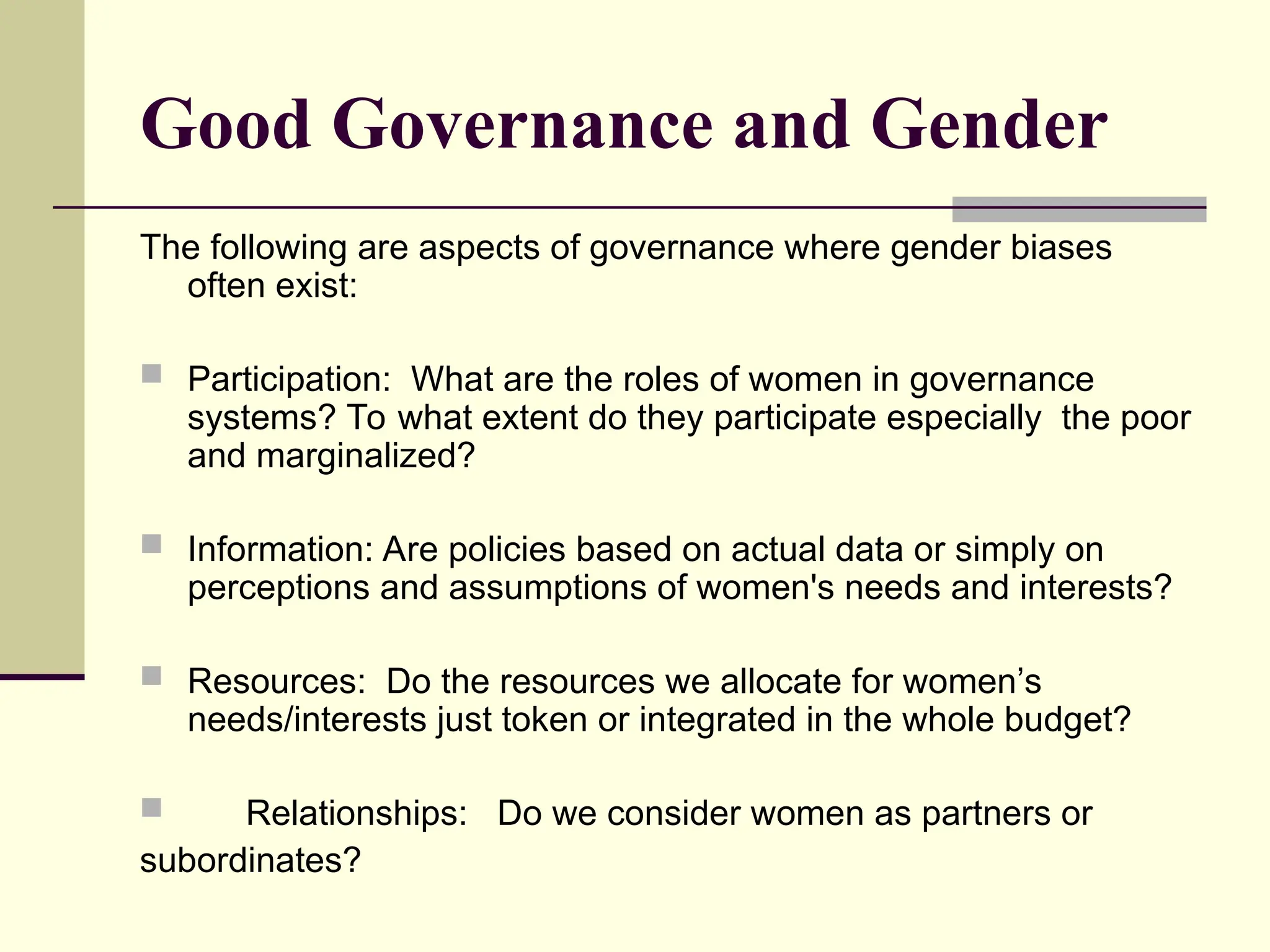 Good Governance and Gender

The following are aspects of governance where gender biases often exist:

Participation: What are the roles of women in governance systems? To what extent do they participate especially the poor and marginalized?

Information: Are policies based on actual data or simply on perceptions and assumptions of women's needs and interests?

Resources: Do the resources we allocate for women’s needs/interests just token or integrated in the whole budget?

Relationships: Do we consider women as partners or subordinates?